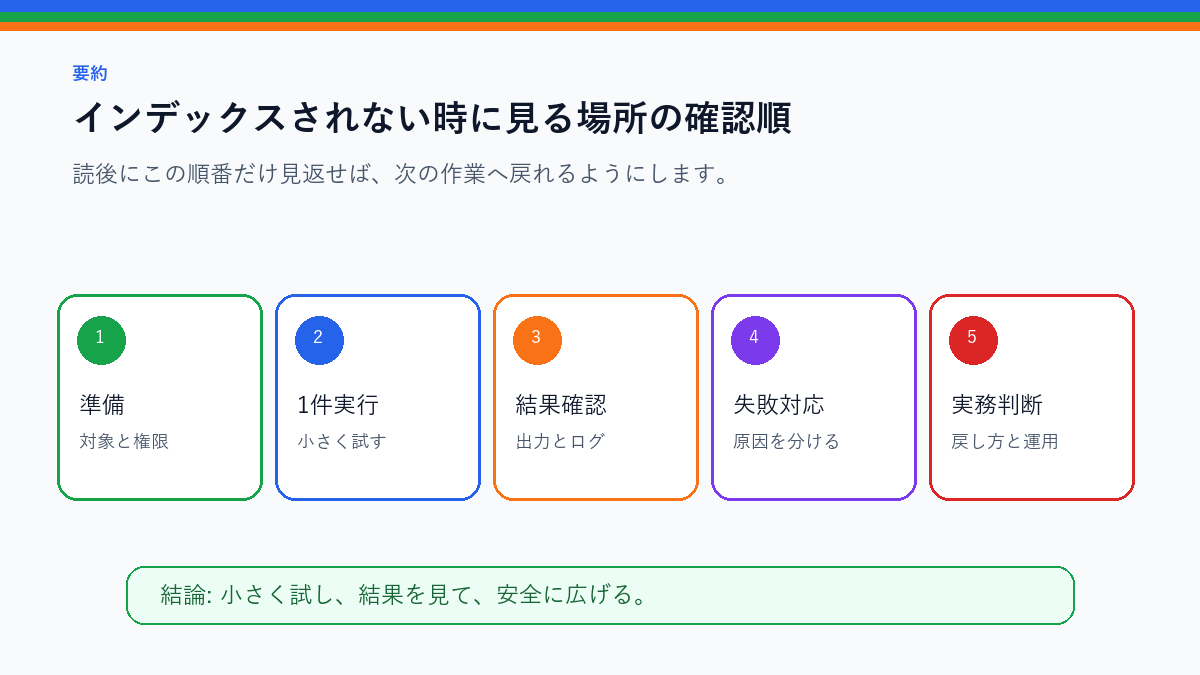 要約

インデックスされない時に見る場所の確認順

読後にこの順番だけ見返せば、次の作業へ戻れるようにします。

1
準備
対象と権限

2
1件実行
小さく試す

3
結果確認
出力とログ

4
失敗対応
原因を分ける

5
実務判断
戻し方と運用

結論: 小さく試し、結果を見て、安全に広げる。